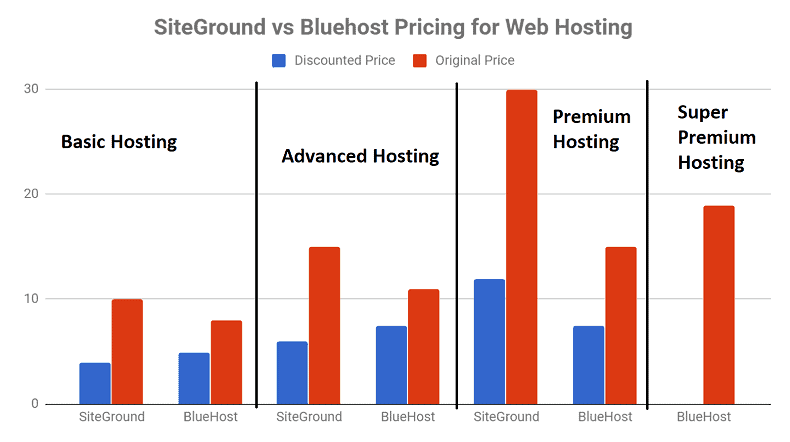 SiteGround vs Bluehost Pricing for Web Hosting

Discounted Price
Original Price

30
20
10
0

Basic Hosting
Advanced Hosting
Premium Hosting
Super Premium Hosting

SiteGround
BlueHost
SiteGround
BlueHost
SiteGround
BlueHost
BlueHost